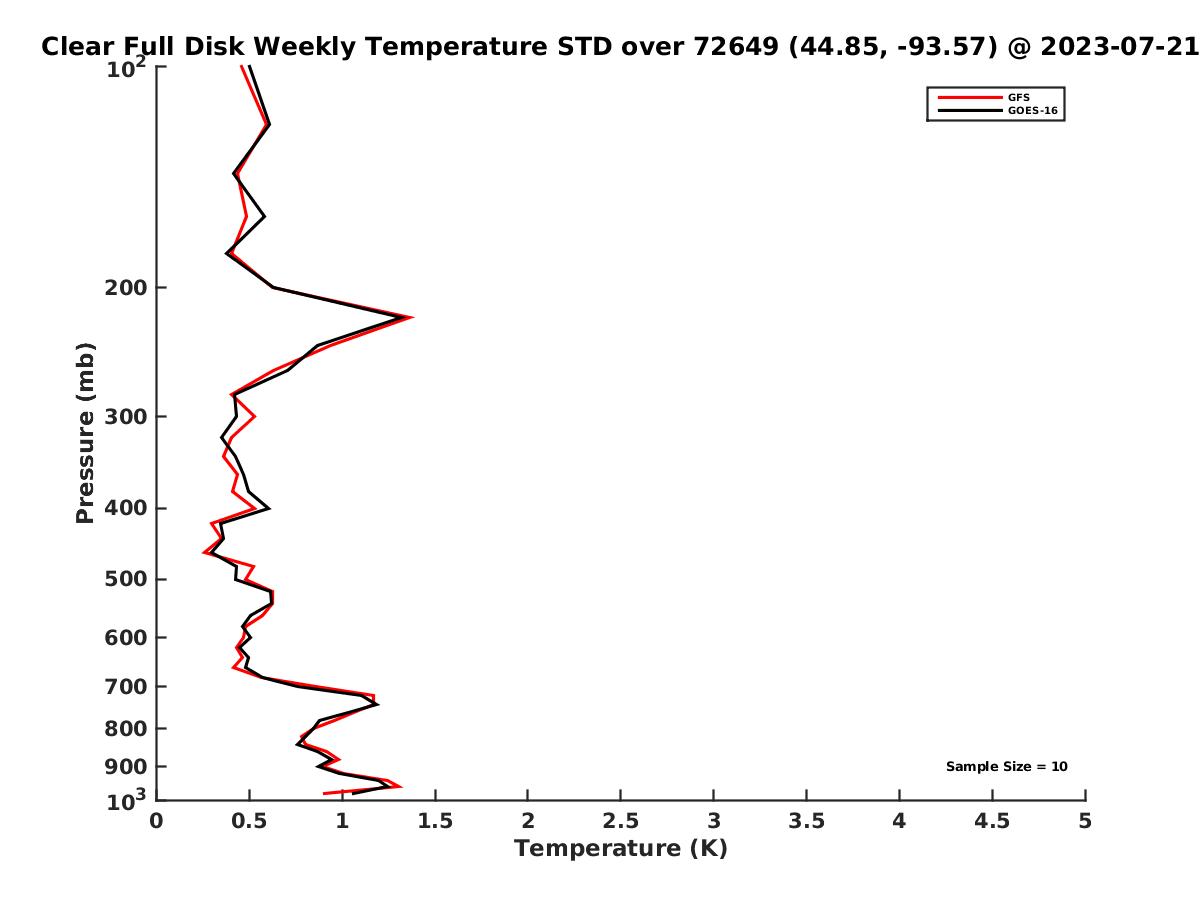 Clear Full Disk Weekly Temperature STD over 72649 (44.85, -93.57) @ 2023-07-21

GFS
GOES-16

Pressure (mb)

$10^2$
200
300
400
500
600
700
800
900
$10^3$

Sample Size = 10

0
0.5
1
1.5
2
2.5
3
3.5
4
4.5
5

Temperature (K)